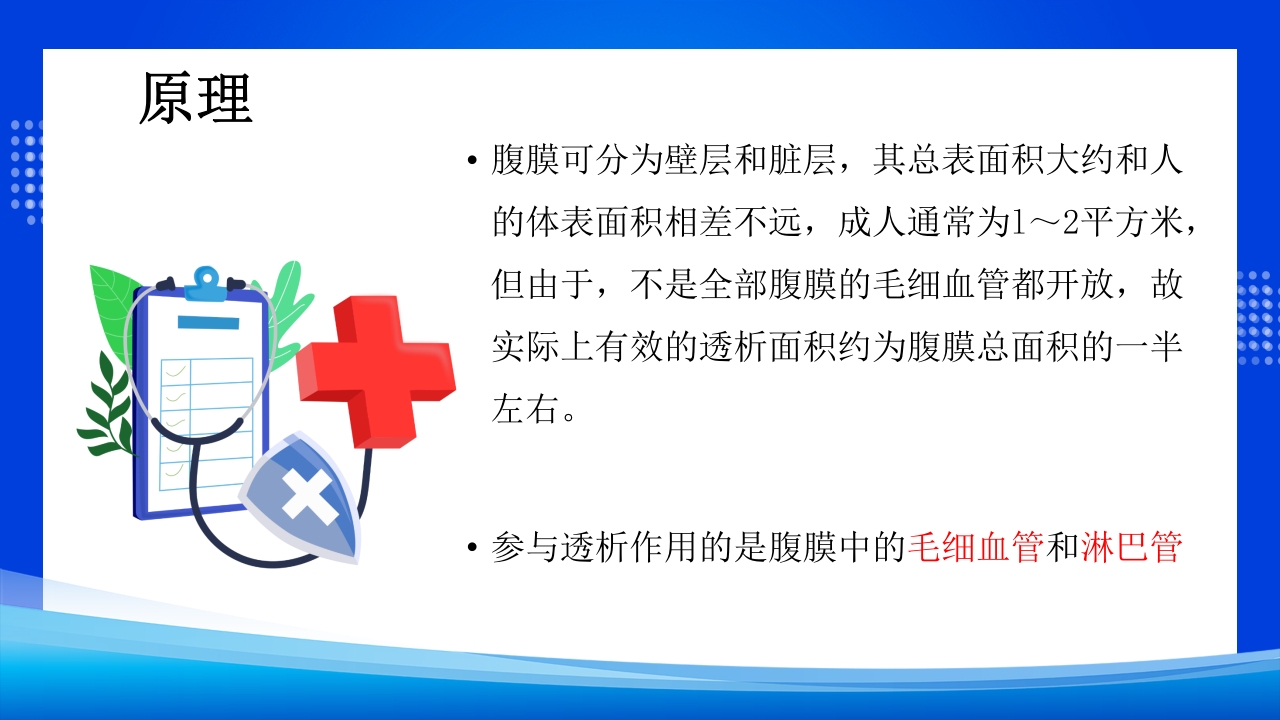 原理

• 腹膜可分为壁层和脏层，其总表面积大约和人的体表面积相差不远，成人通常为1～2平方米，但由于，不是全部腹膜的毛细血管都开放，故实际上有效的透析面积约为腹膜总面积的一半左右。

• 参与透析作用的是腹膜中的毛细血管和淋巴管